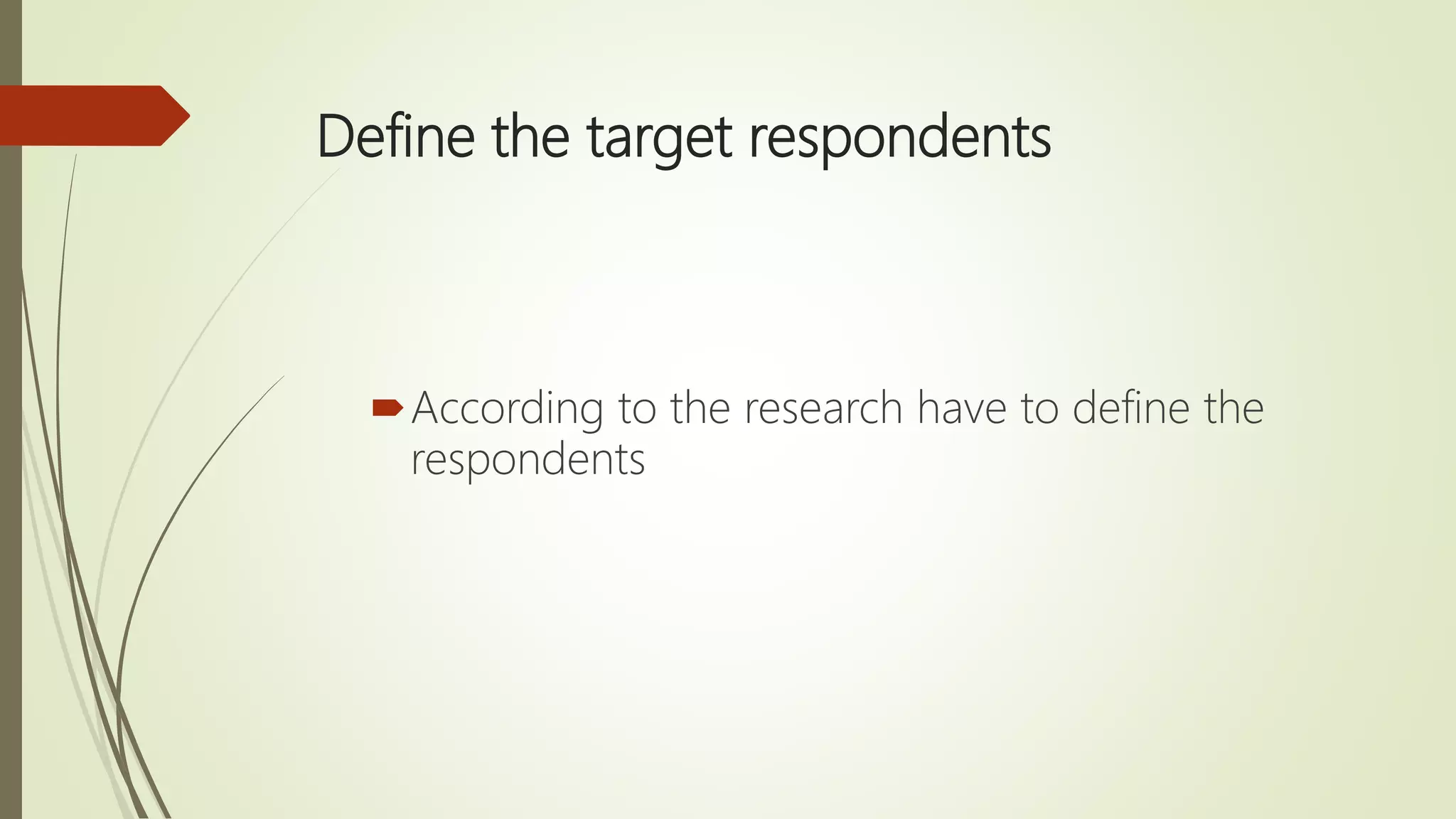 Define the target respondents

According to the research have to define the respondents